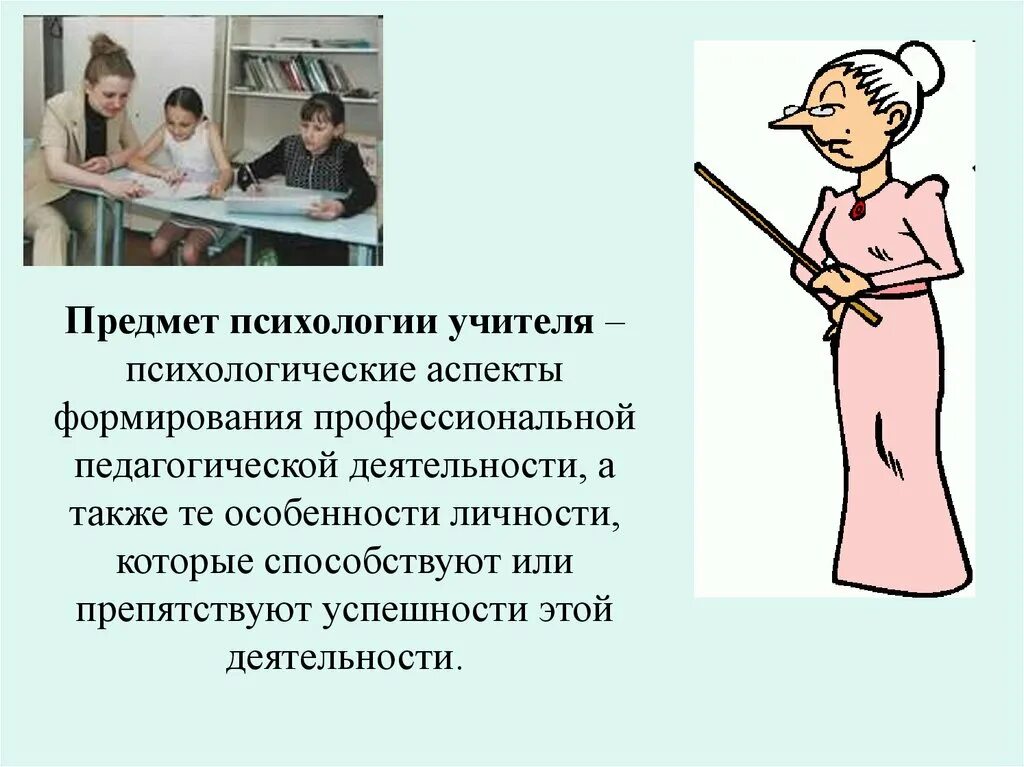 Предмет психологии учителя – психологические аспекты формирования профессиональной педагогической деятельности, а также те особенности личности, которые способствуют или препятствуют успешности этой деятельности.